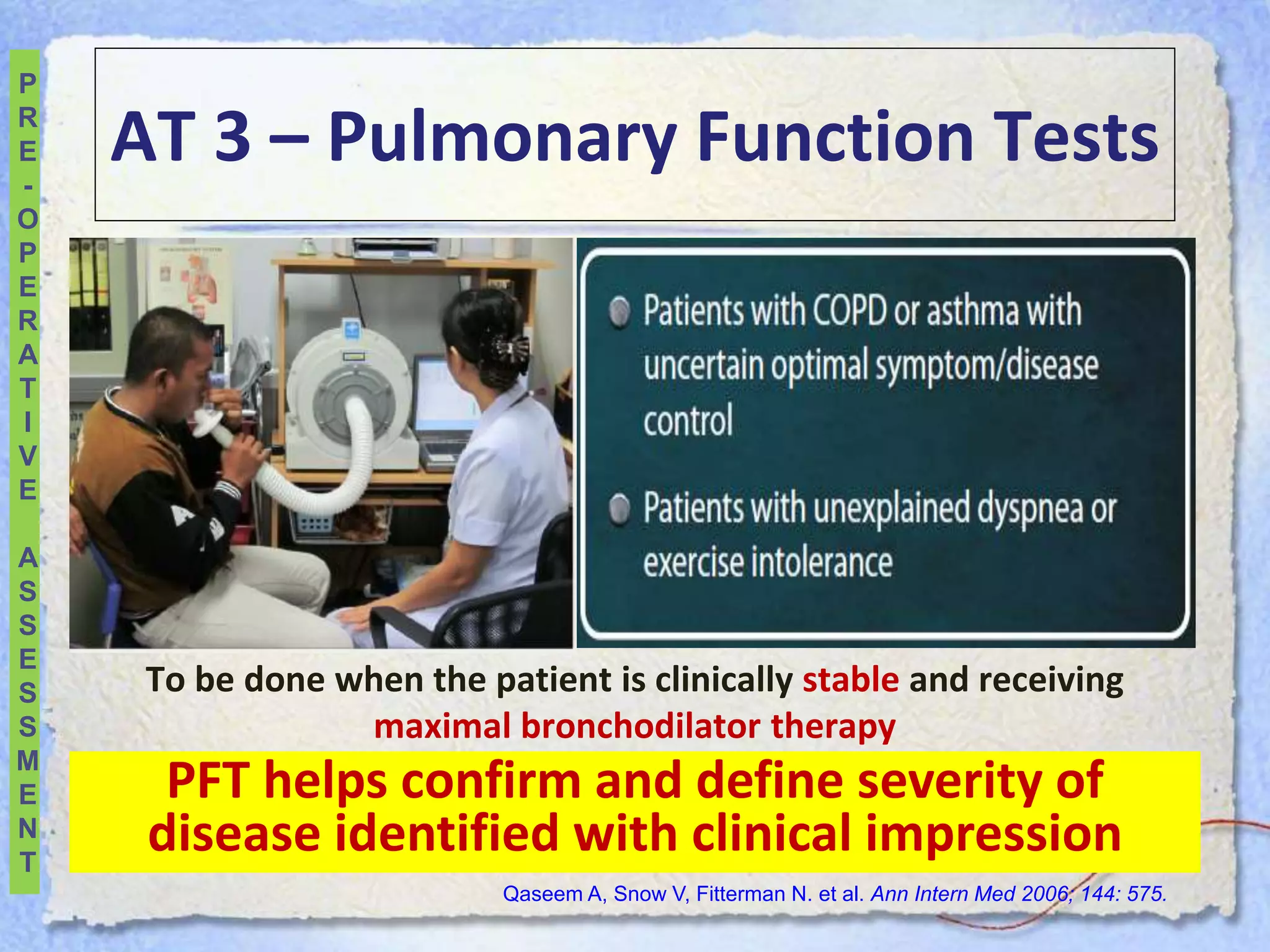 PRE-OPERATIVE ASSESSMENT

AT 3 – Pulmonary Function Tests

Patients with COPD or asthma with uncertain optimal symptom/disease control

Patients with unexplained dyspnea or exercise intolerance

To be done when the patient is clinically stable and receiving maximal bronchodilator therapy

PFT helps confirm and define severity of disease identified with clinical impression

Qaseem A, Snow V, Fitterman N. et al. Ann Intern Med 2006; 144: 575.